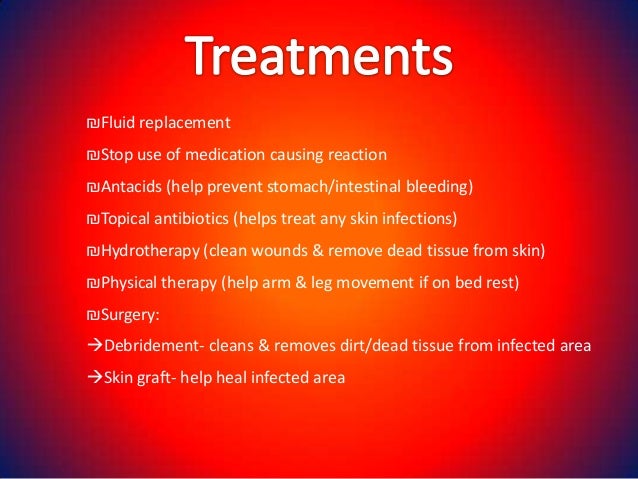 Treatments

₪Fluid replacement

₪Stop use of medication causing reaction

₪Antacids (help prevent stomach/intestinal bleeding)

₪Topical antibiotics (helps treat any skin infections)

₪Hydrotherapy (clean wounds & remove dead tissue from skin)

₪Physical therapy (help arm & leg movement if on bed rest)

₪Surgery:

→Debridement- cleans & removes dirt/dead tissue from infected area

→Skin graft- help heal infected area